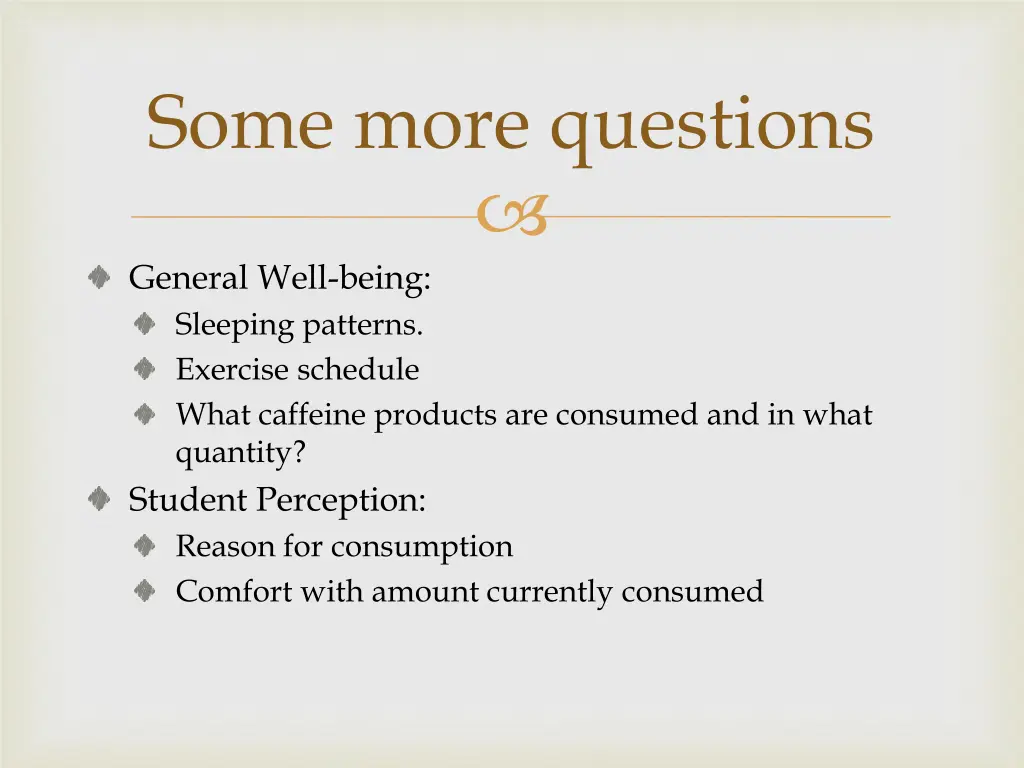 Some more questions

General Well-being:
Sleeping patterns.
Exercise schedule
What caffeine products are consumed and in what quantity?
Student Perception:
Reason for consumption
Comfort with amount currently consumed